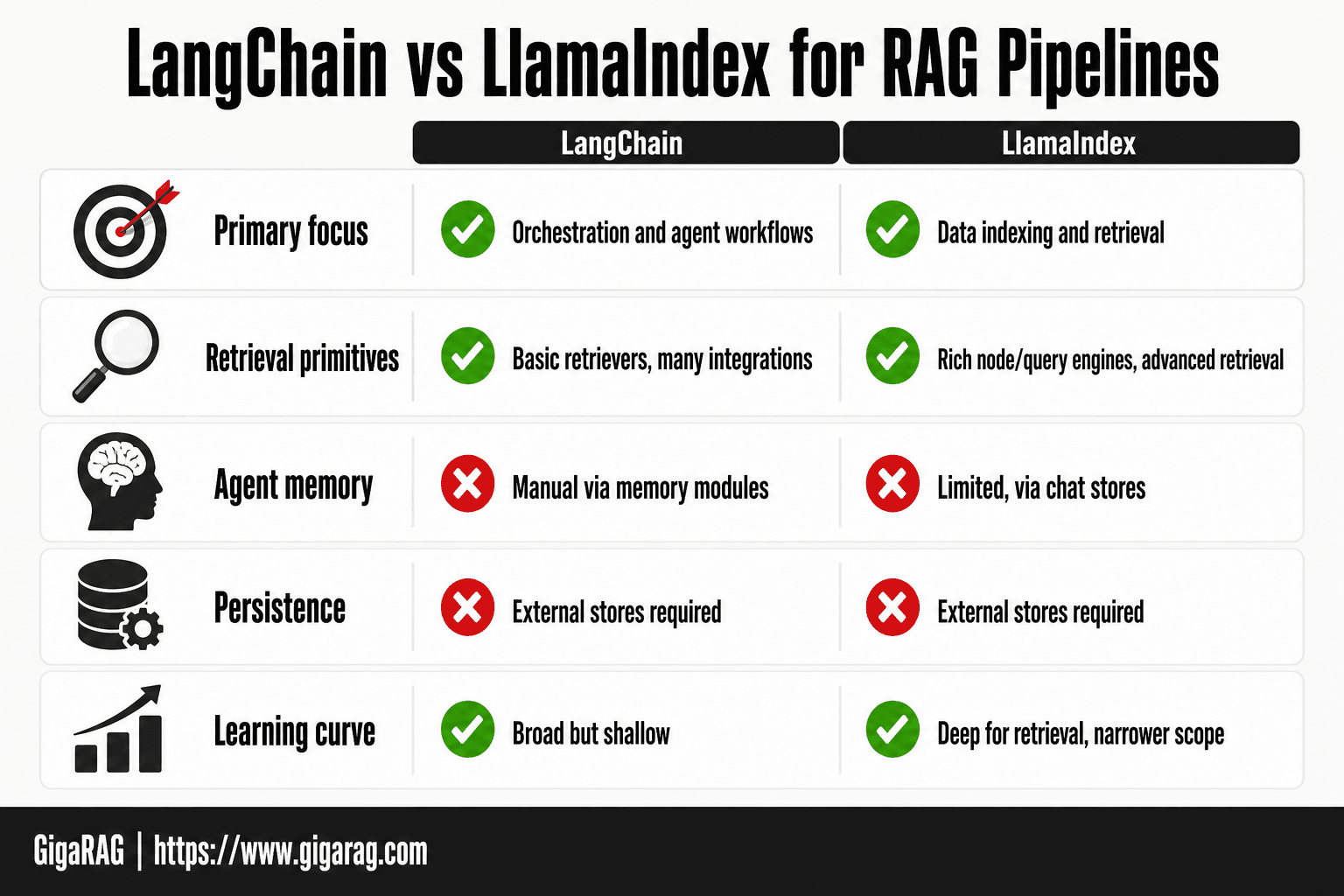 LangChain vs LlamaIndex for RAG Pipelines

| | LangChain | LlamaIndex |
|---|---|---|
| Primary focus | Orchestration and agent workflows | Data indexing and retrieval |
| Retrieval primitives | Basic retrievers, many integrations | Rich node/query engines, advanced retrieval |
| Agent memory | Manual via memory modules | Limited, via chat stores |
| Persistence | External stores required | External stores required |
| Learning curve | Broad but shallow | Deep for retrieval, narrower scope |

GigaRAG | https://www.gigarag.com